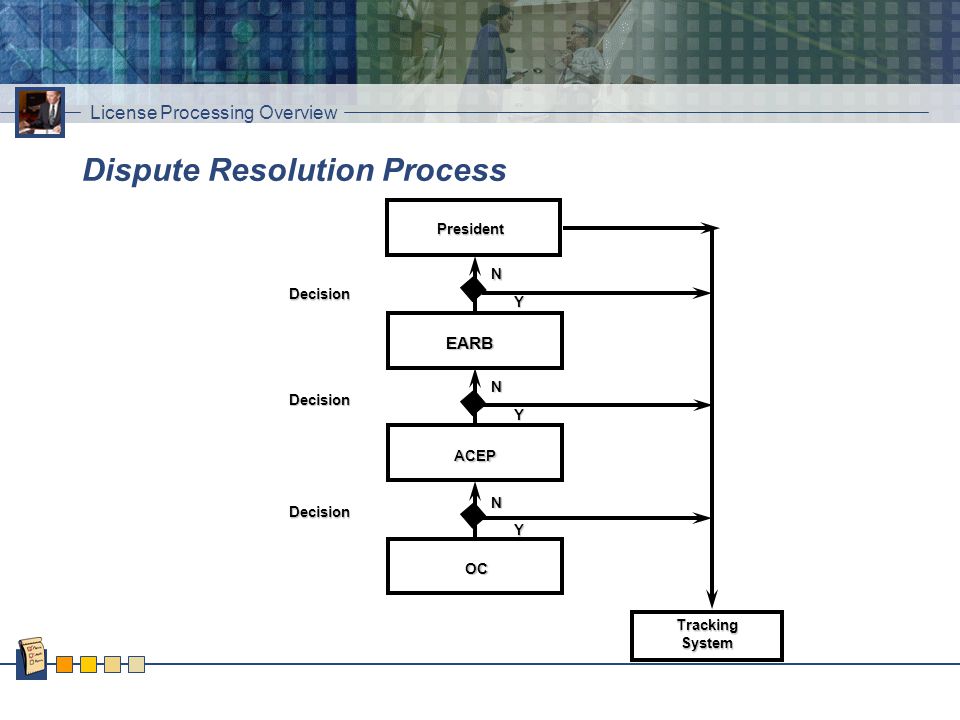 License Processing Overview

Dispute Resolution Process

President

Decision

N

Y

EARB

Decision

N

Y

ACEP

Decision

N

Y

OC

Tracking System